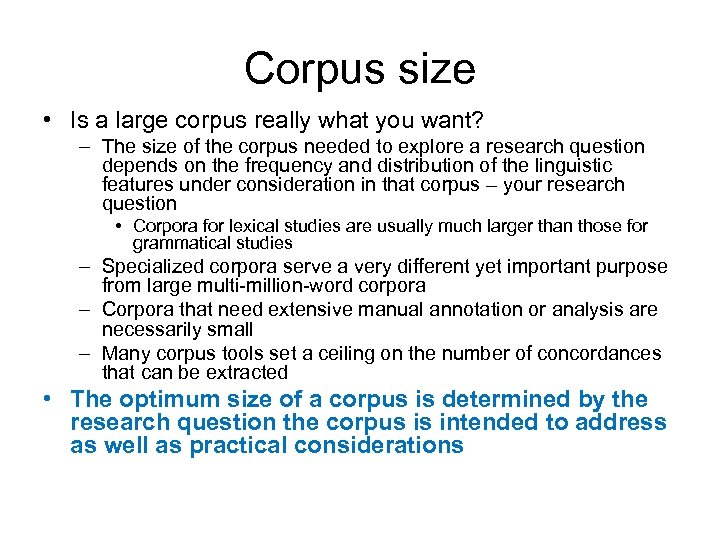 Corpus size

• Is a large corpus really what you want?

– The size of the corpus needed to explore a research question depends on the frequency and distribution of the linguistic features under consideration in that corpus – your research question

• Corpora for lexical studies are usually much larger than those for grammatical studies

– Specialized corpora serve a very different yet important purpose from large multi-million-word corpora

– Corpora that need extensive manual annotation or analysis are necessarily small

– Many corpus tools set a ceiling on the number of concordances that can be extracted

• The optimum size of a corpus is determined by the research question the corpus is intended to address as well as practical considerations